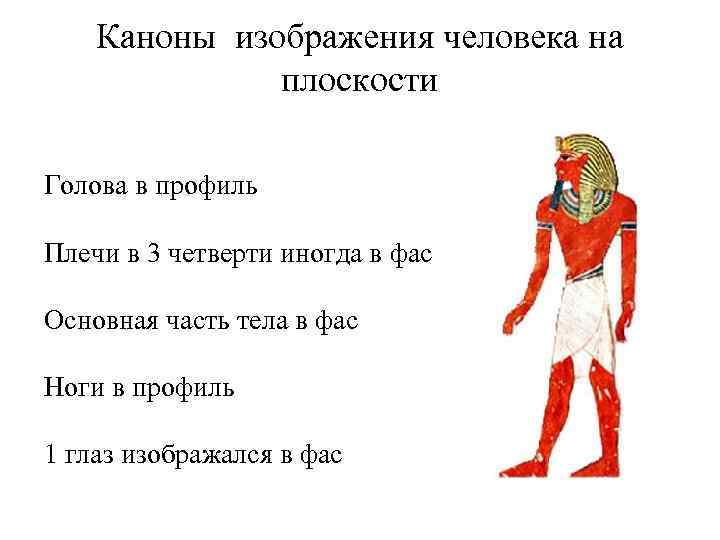 Каноны изображения человека на плоскости

Голова в профиль

Плечи в 3 четверти иногда в фас

Основная часть тела в фас

Ноги в профиль

1 глаз изображался в фас